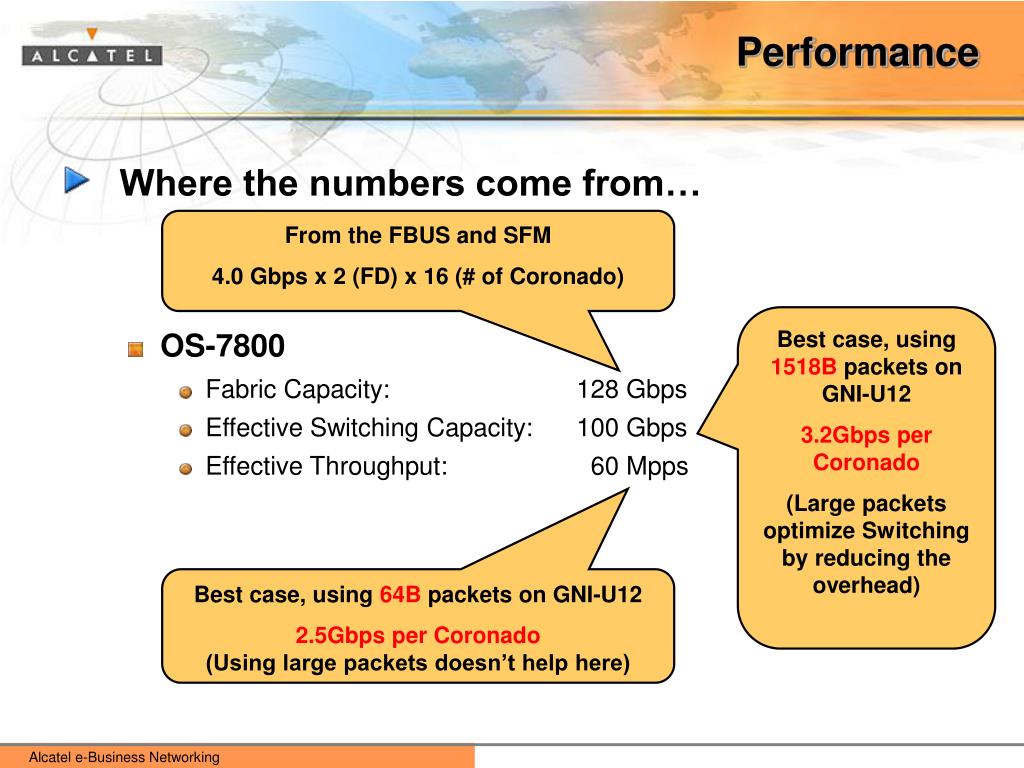 ALCATEL

Performance

Where the numbers come from…

From the FBUS and SFM

4.0 Gbps x 2 (FD) x 16 (# of Coronado)

OS-7800

Fabric Capacity: 128 Gbps

Effective Switching Capacity: 100 Gbps

Effective Throughput: 60 Mpps

Best case, using 1518B packets on GNI-U12

3.2Gbps per Coronado

(Large packets optimize Switching by reducing the overhead)

Best case, using 64B packets on GNI-U12

2.5Gbps per Coronado
(Using large packets doesn't help here)

Alcatel e-Business Networking